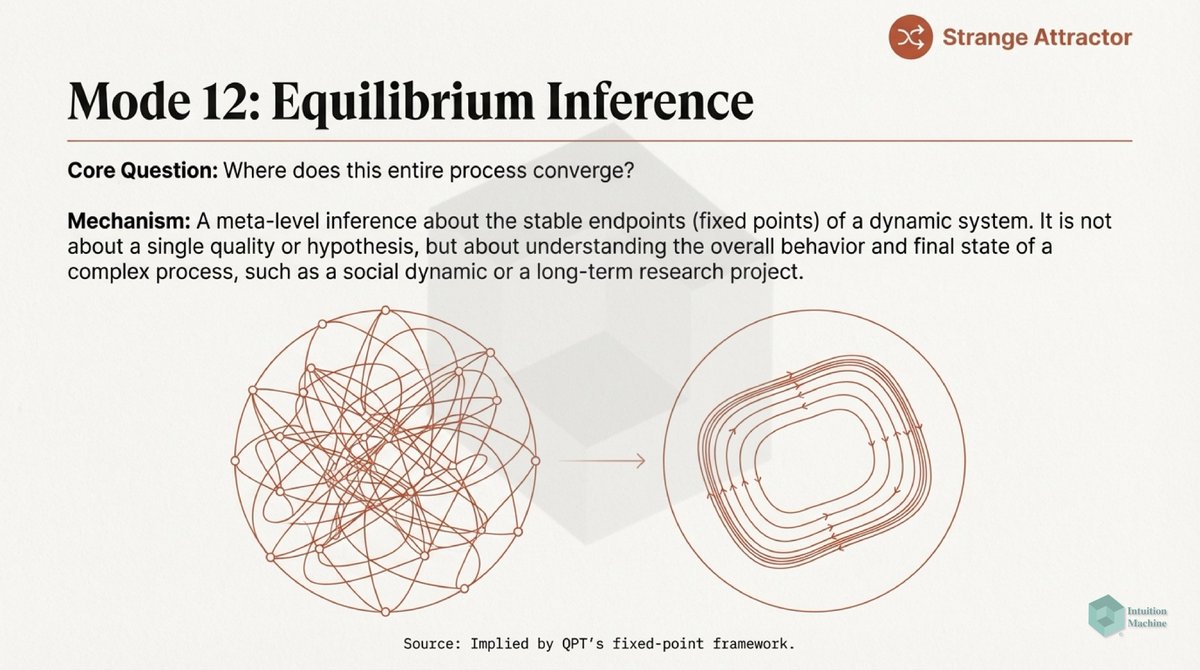 Strange Attractor

Mode 12: Equilibrium Inference

Core Question: Where does this entire process converge?

Mechanism: A meta-level inference about the stable endpoints (fixed points) of a dynamic system. It is not about a single quality or hypothesis, but about understanding the overall behavior and final state of a complex process, such as a social dynamic or a long-term research project.

Source: Implied by QPT's fixed-point framework.

Intuition Machine